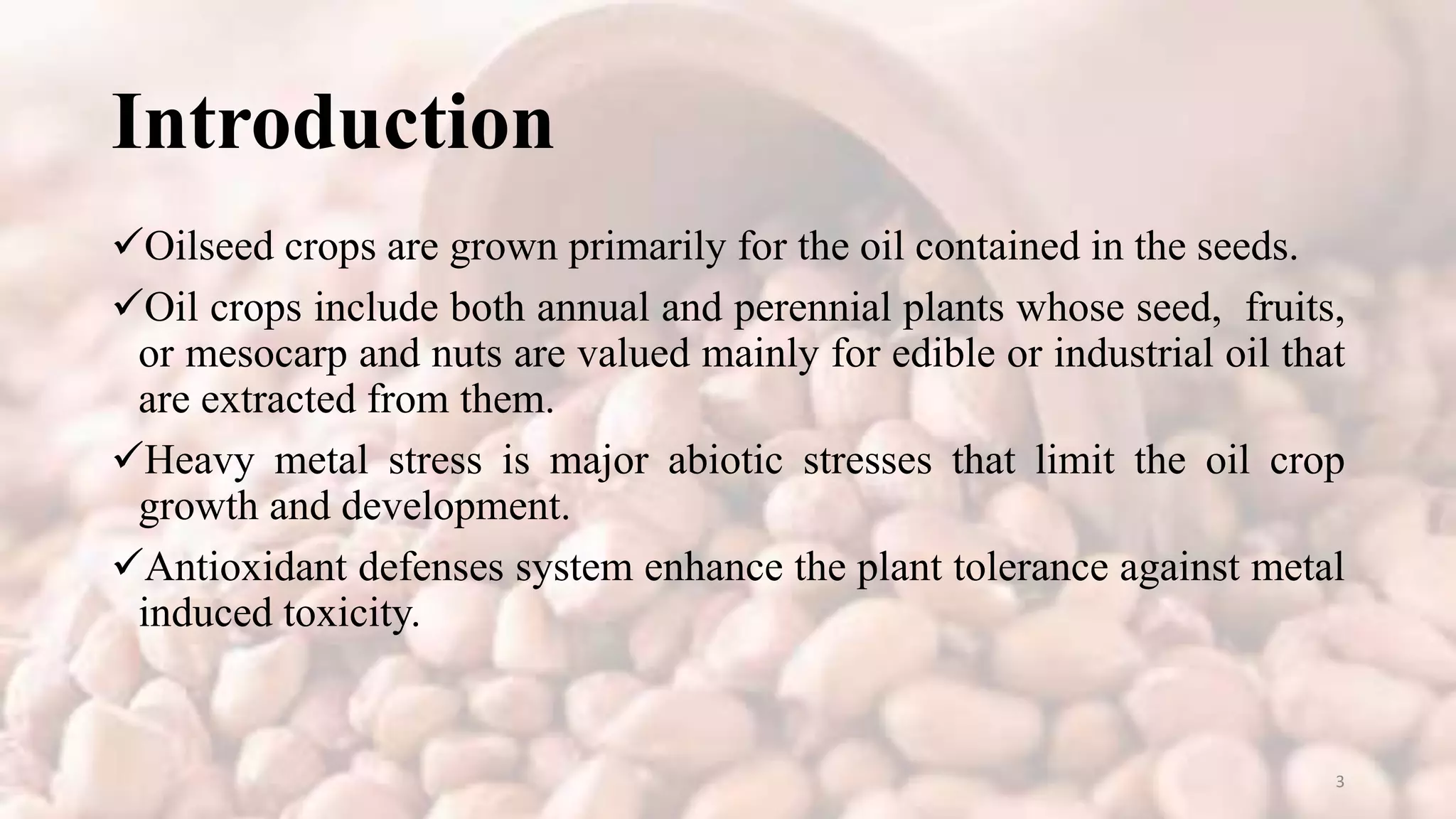 Introduction

✓Oilseed crops are grown primarily for the oil contained in the seeds.

✓Oil crops include both annual and perennial plants whose seed, fruits, or mesocarp and nuts are valued mainly for edible or industrial oil that are extracted from them.

✓Heavy metal stress is major abiotic stresses that limit the oil crop growth and development.

✓Antioxidant defenses system enhance the plant tolerance against metal induced toxicity.

3